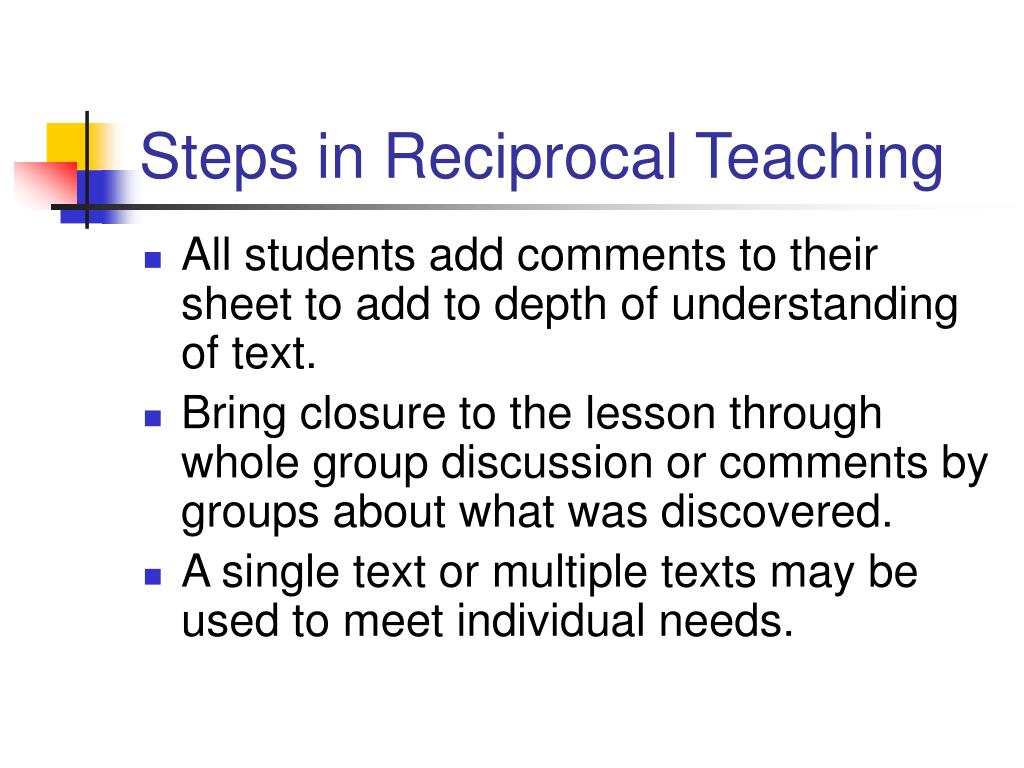 Steps in Reciprocal Teaching

- All students add comments to their sheet to add to depth of understanding of text.
- Bring closure to the lesson through whole group discussion or comments by groups about what was discovered.
- A single text or multiple texts may be used to meet individual needs.